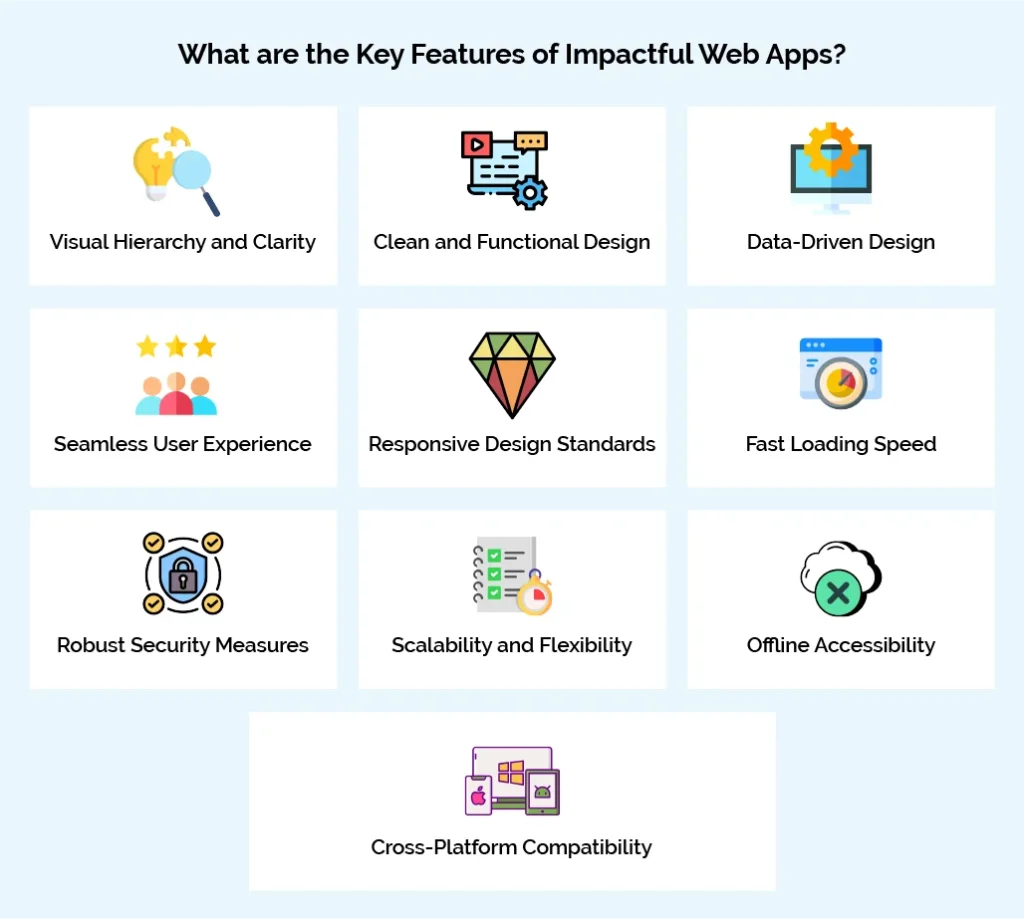 What are the Key Features of Impactful Web Apps?

Visual Hierarchy and Clarity

Clean and Functional Design

Data-Driven Design

Seamless User Experience

Responsive Design Standards

Fast Loading Speed

Robust Security Measures

Scalability and Flexibility

Offline Accessibility

Cross-Platform Compatibility